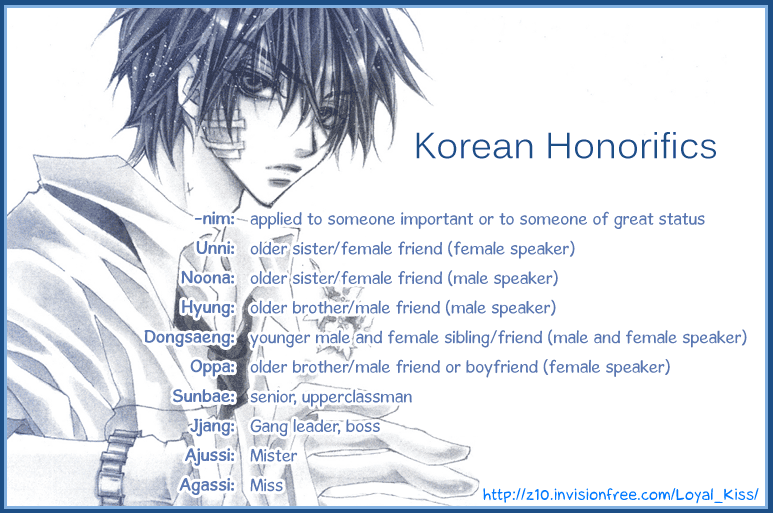 Korean Honorifics

-nim: applied to someone important or to someone of great status
Unni: older sister/female friend (female speaker)
Noona: older sister/female friend (male speaker)
Hyung: older brother/male friend (male speaker)
Dongsaeng: younger male and female sibling/friend (male and female speaker)
Oppa: older brother/male friend or boyfriend (female speaker)
Sunbae: senior, upperclassman
Jjang: Gang leader, boss
Ajussi: Mister
Agassi: Miss

http://z10.invisionfree.com/Loyal_Kiss/